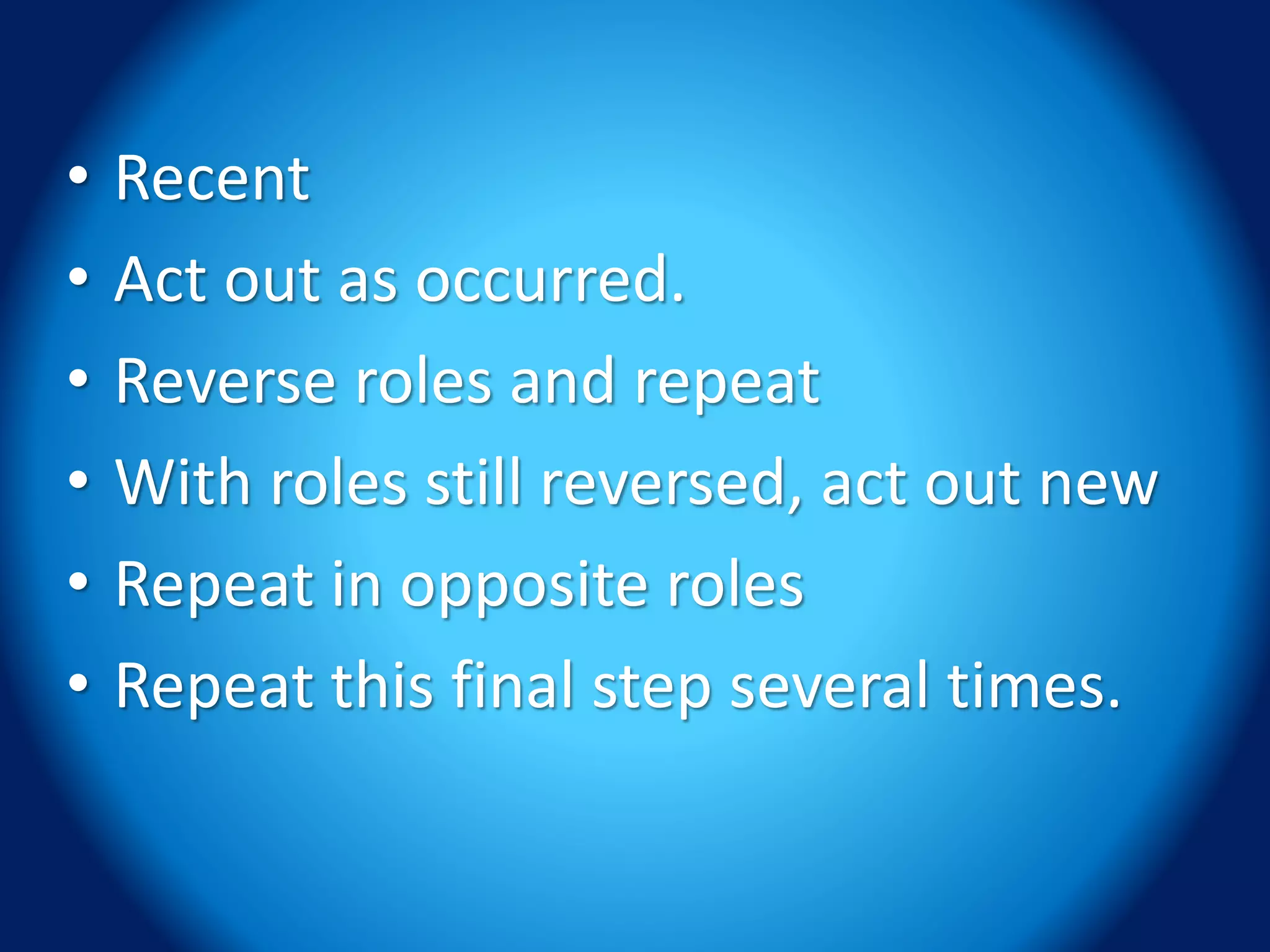 • Recent
• Act out as occurred.
• Reverse roles and repeat
• With roles still reversed, act out new
• Repeat in opposite roles
• Repeat this final step several times.